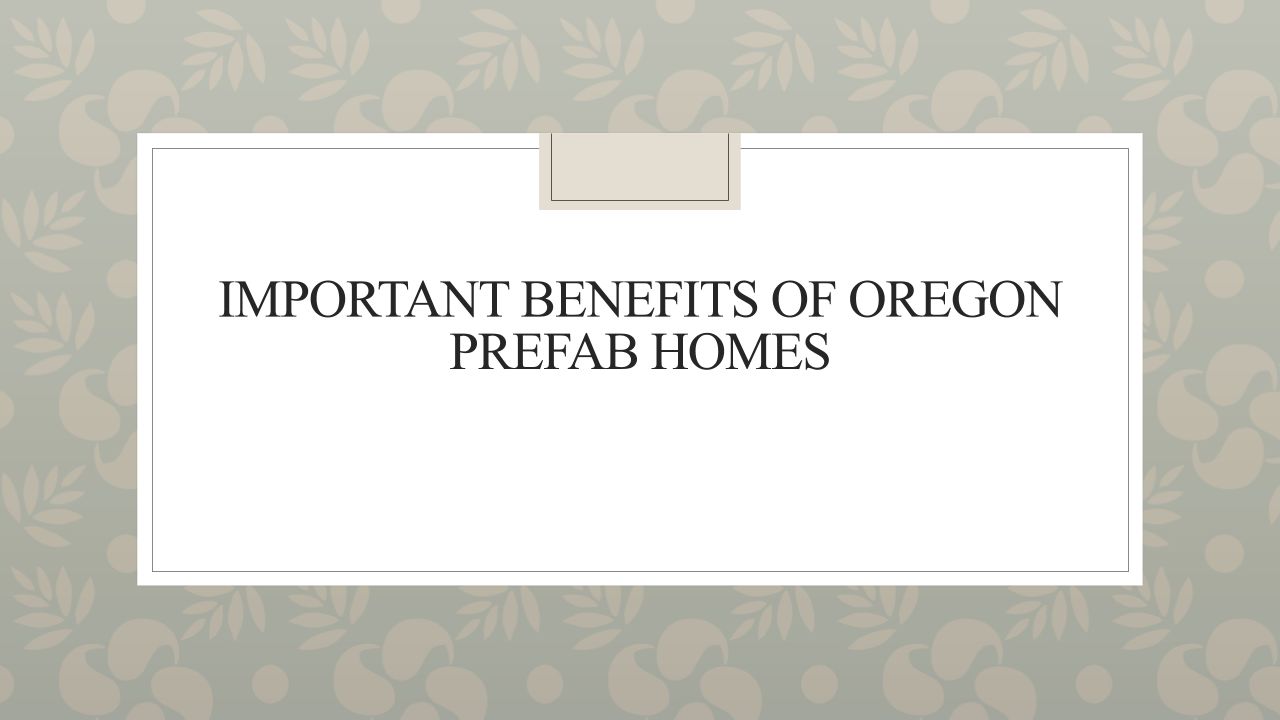 IMPORTANT BENEFITS OF OREGON PREFAB HOMES